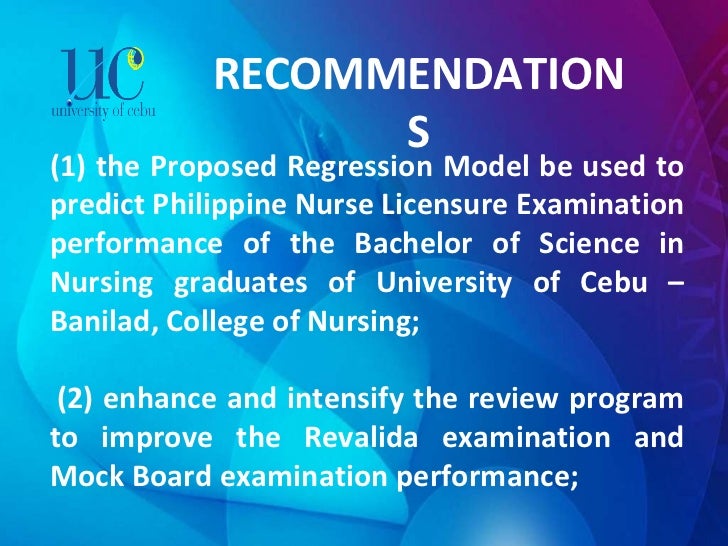 UC
university of cebu

RECOMMENDATION
S

(1) the Proposed Regression Model be used to predict Philippine Nurse Licensure Examination performance of the Bachelor of Science in Nursing graduates of University of Cebu – Banilad, College of Nursing;

(2) enhance and intensify the review program to improve the Revalida examination and Mock Board examination performance;